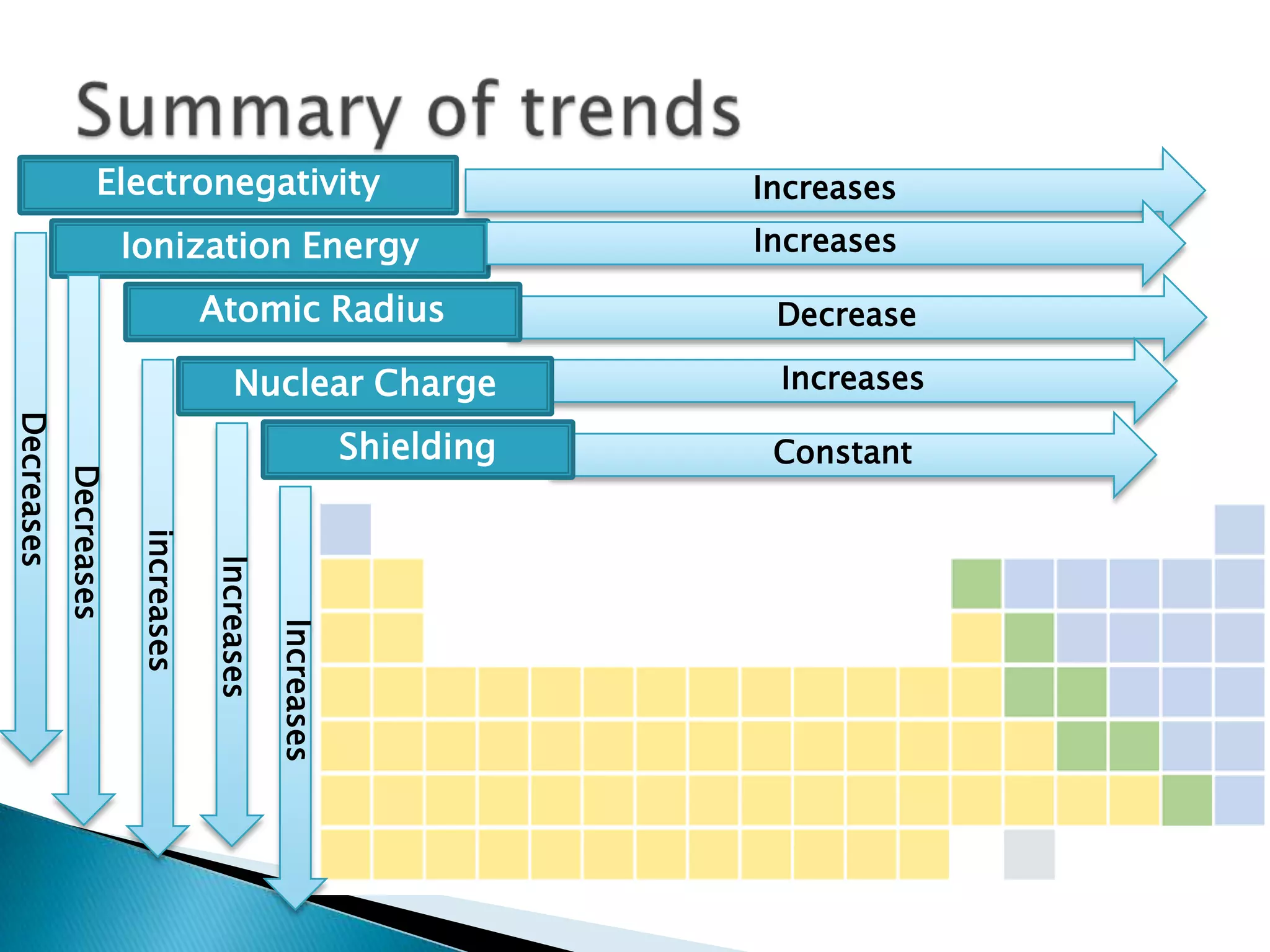 Summary of trends

Electronegativity

Increases

Ionization Energy

Increases

Atomic Radius

Decrease

Nuclear Charge

Increases

Shielding

Constant

Decreases

Decreases

increases

Increases

Increases